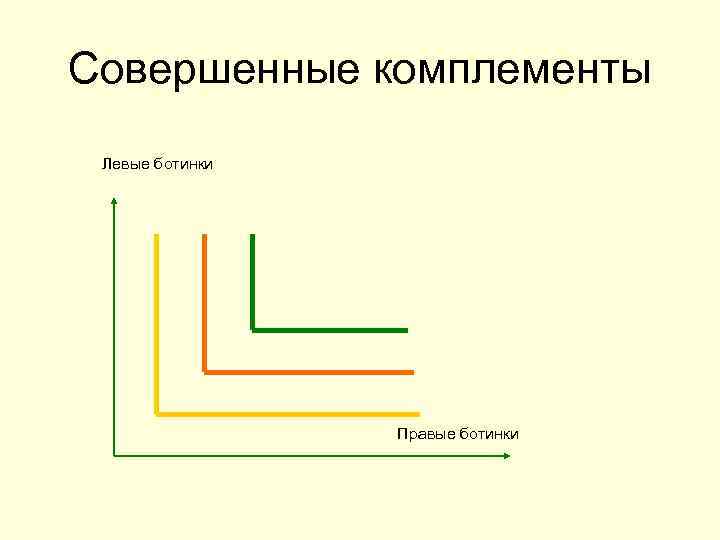 Совершенные комплементы

Левые ботинки

Правые ботинки